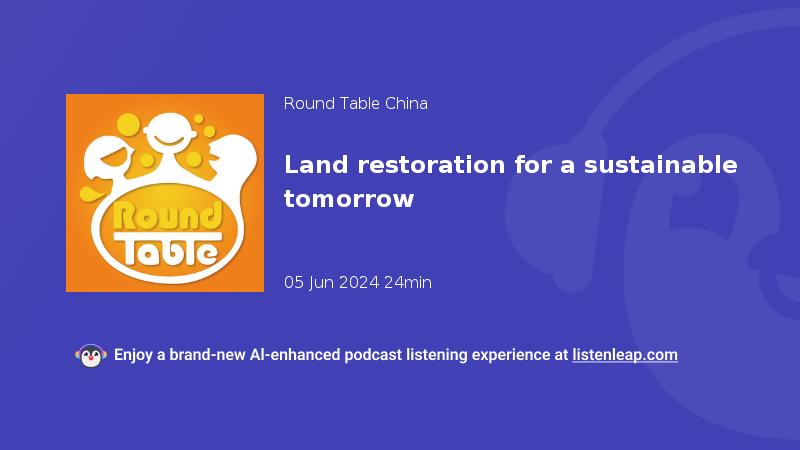 Round Table

Round Table China

Land restoration for a sustainable tomorrow

05 Jun 2024 24min

Enjoy a brand-new AI-enhanced podcast listening experience at listenleap.com